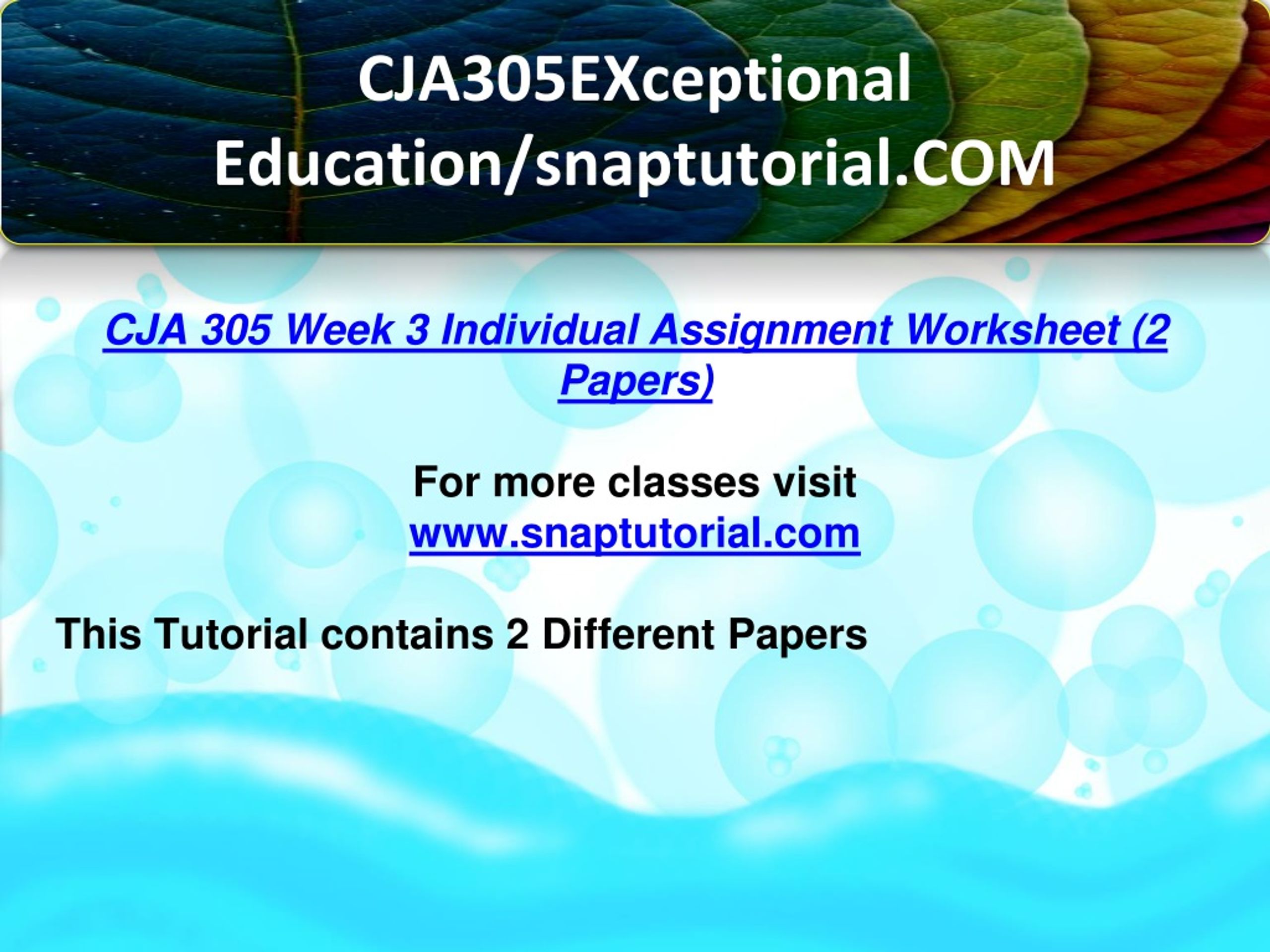 CJA305EXceptional Education/snaptutorial.COM

CJA 305 Week 3 Individual Assignment Worksheet (2 Papers)

For more classes visit
www.snaptutorial.com

This Tutorial contains 2 Different Papers